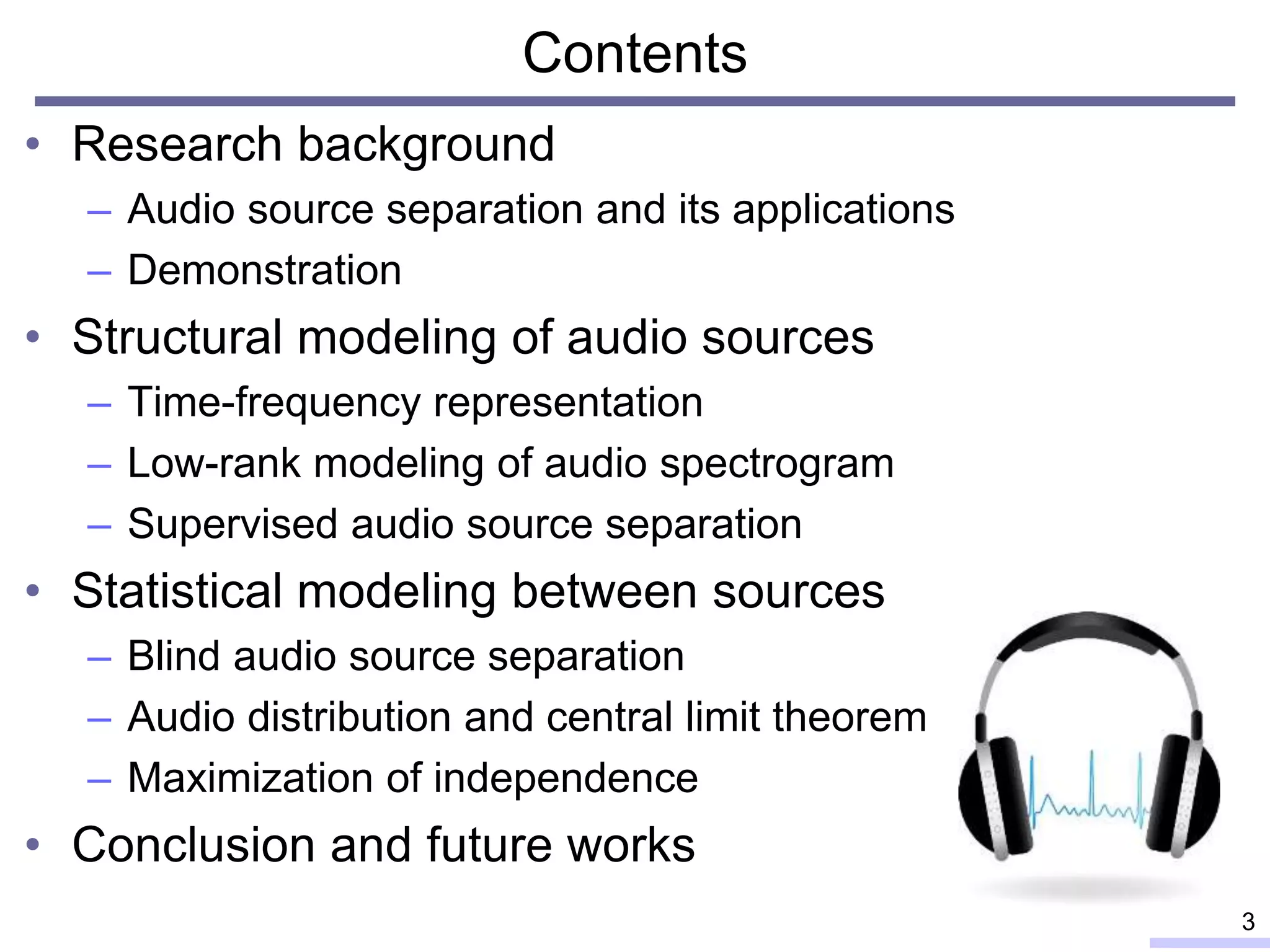 Contents

• Research background
– Audio source separation and its applications
– Demonstration
• Structural modeling of audio sources
– Time-frequency representation
– Low-rank modeling of audio spectrogram
– Supervised audio source separation
• Statistical modeling between sources
– Blind audio source separation
– Audio distribution and central limit theorem
– Maximization of independence
• Conclusion and future works

3